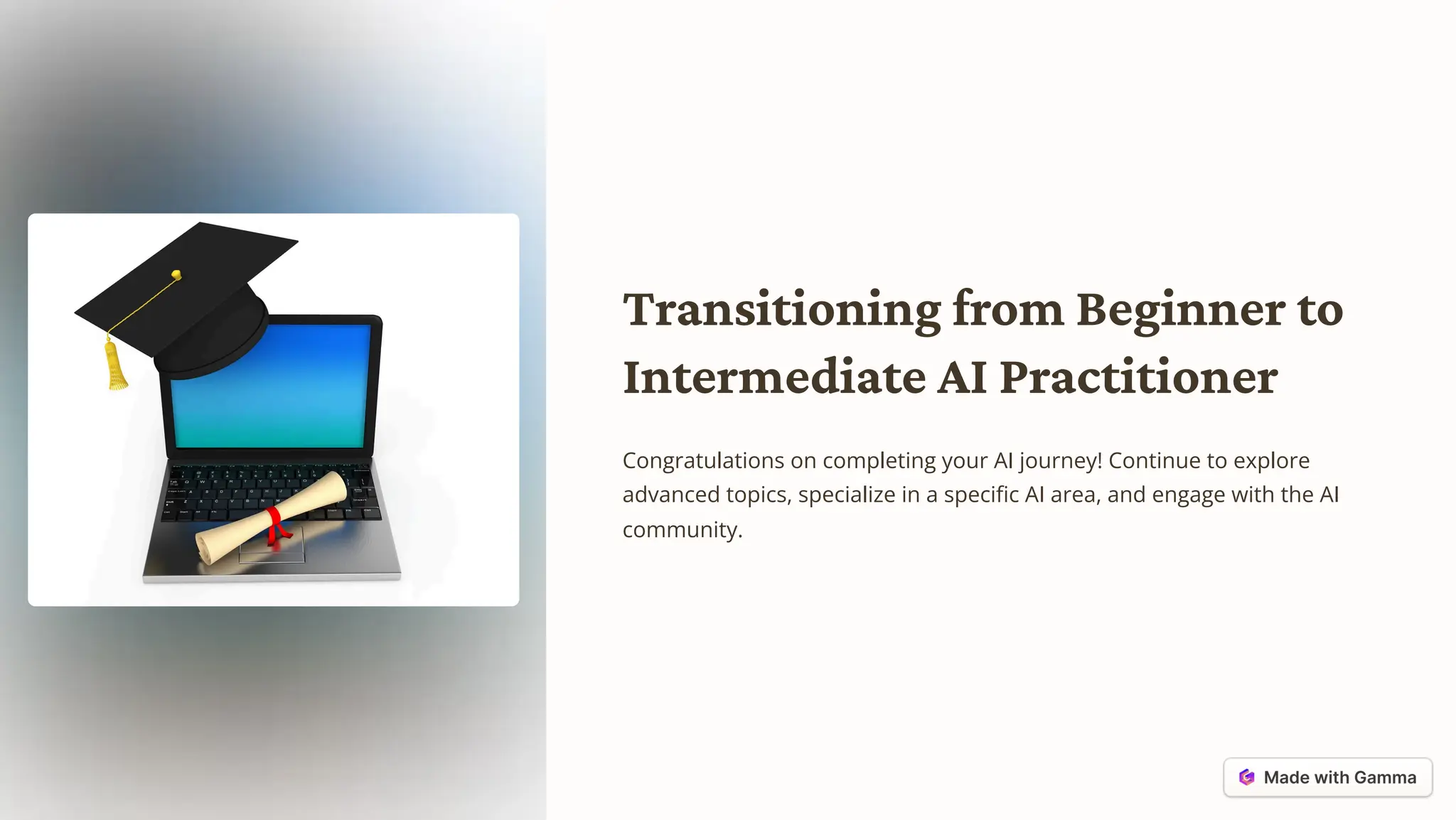 Transitioning from Beginner to Intermediate AI Practitioner

Congratulations on completing your AI journey! Continue to explore advanced topics, specialize in a specific AI area, and engage with the AI community.

Made with Gamma